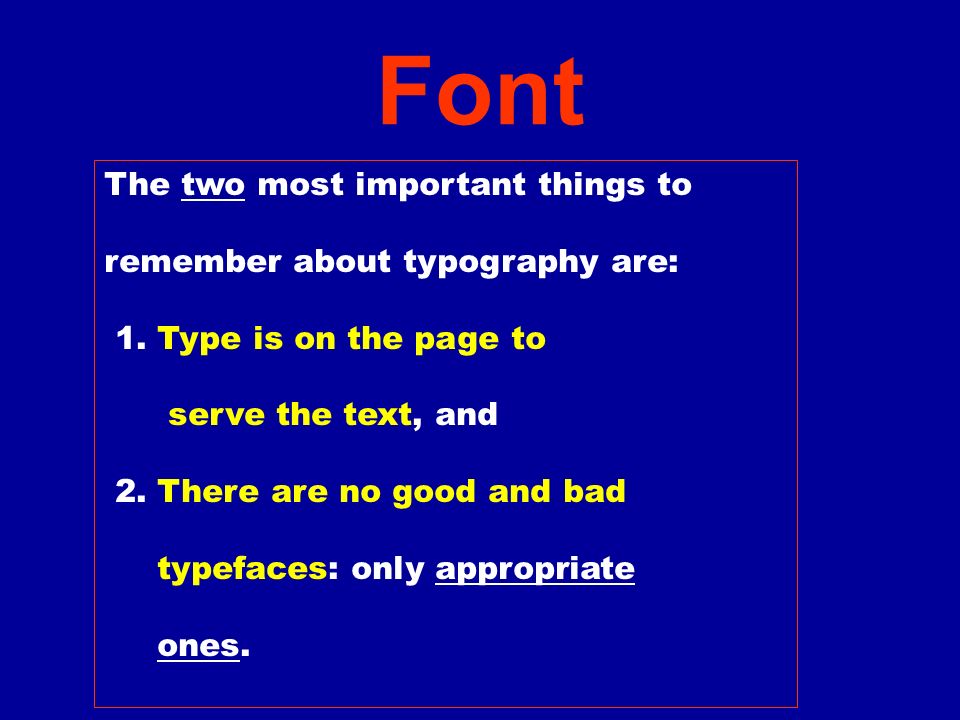 Font

The two most important things to remember about typography are:

1. Type is on the page to serve the text, and

2. There are no good and bad typefaces: only appropriate ones.